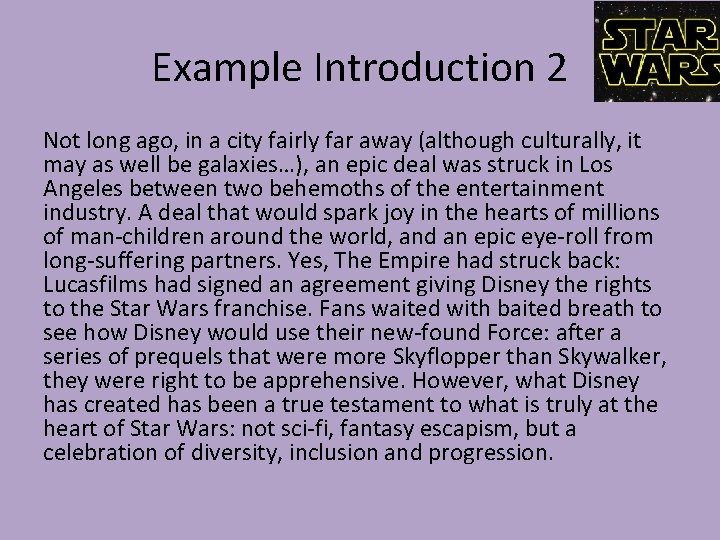 Example Introduction 2

STAR WARS

Not long ago, in a city fairly far away (although culturally, it may as well be galaxies…), an epic deal was struck in Los Angeles between two behemoths of the entertainment industry. A deal that would spark joy in the hearts of millions of man-children around the world, and an epic eye-roll from long-suffering partners. Yes, The Empire had struck back: Lucasfilms had signed an agreement giving Disney the rights to the Star Wars franchise. Fans waited with baited breath to see how Disney would use their new-found Force: after a series of prequels that were more Skyflopper than Skywalker, they were right to be apprehensive. However, what Disney has created has been a true testament to what is truly at the heart of Star Wars: not sci-fi, fantasy escapism, but a celebration of diversity, inclusion and progression.